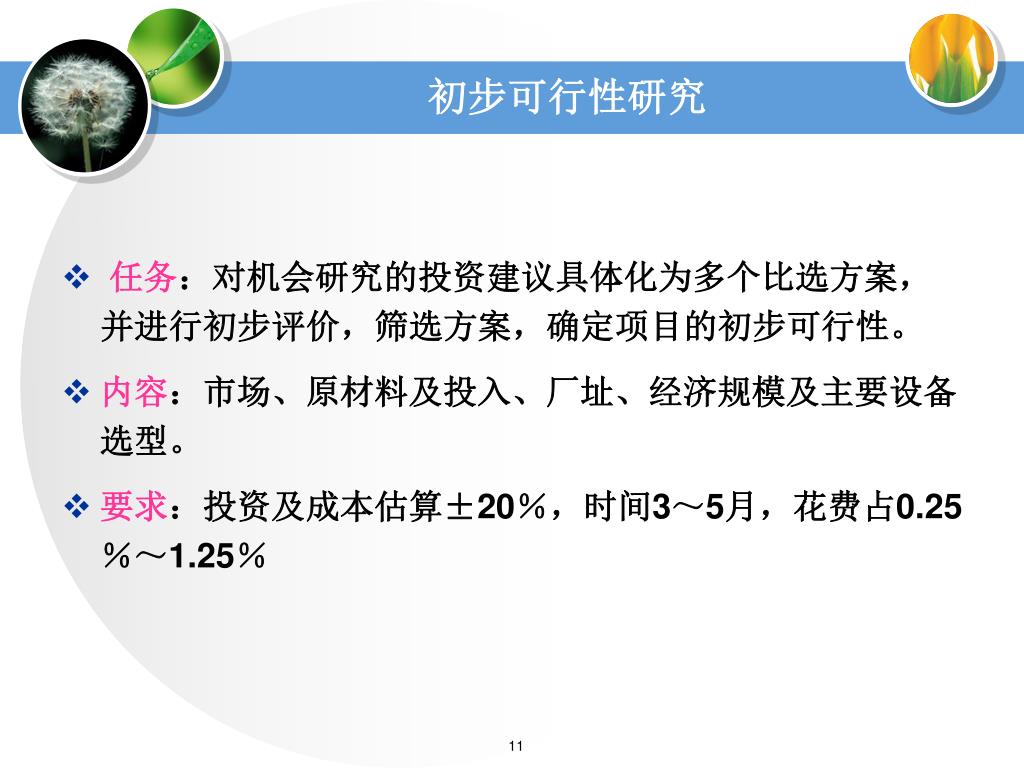 初步可行性研究

❖ 任务：对机会研究的投资建议具体化为多个比选方案，并进行初步评价，筛选方案，确定项目的初步可行性。

❖ 内容：市场、原材料及投入、厂址、经济规模及主要设备选型。

❖ 要求：投资及成本估算±20％，时间3～5月，花费占0.25％～1.25％

11